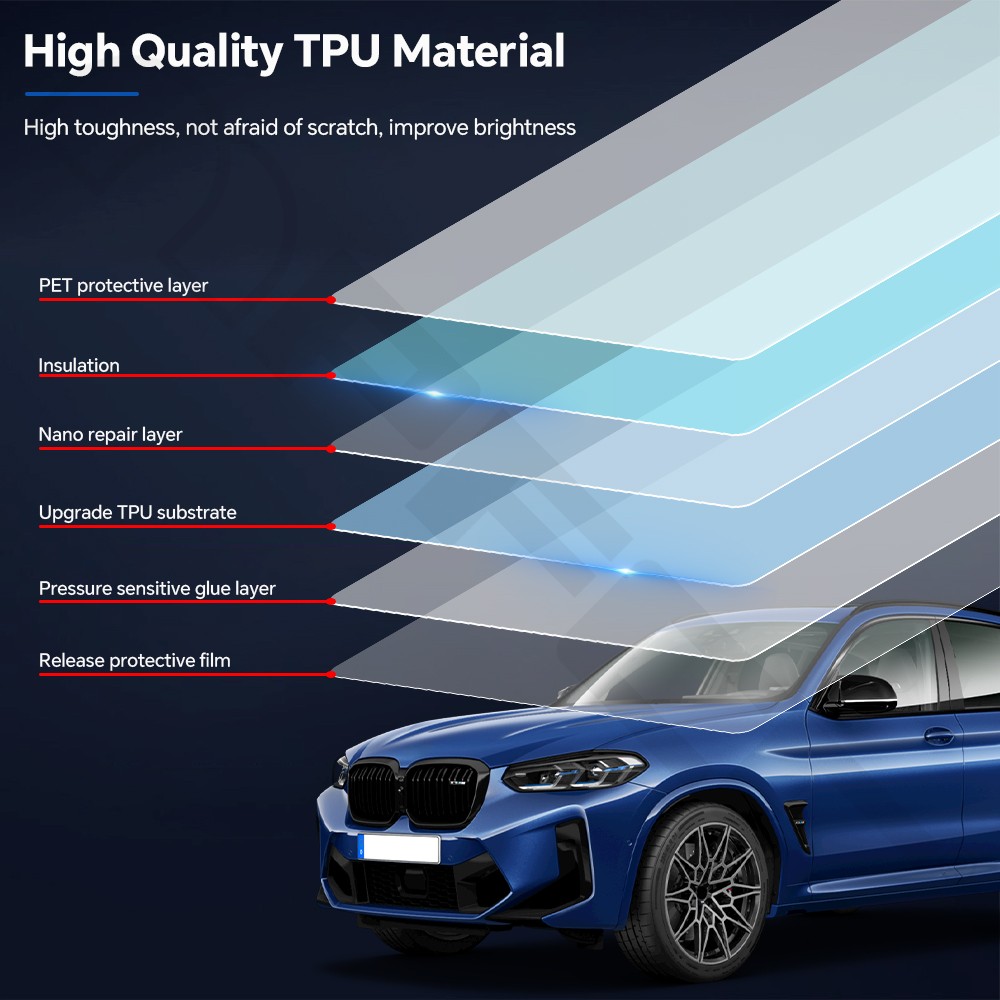 High Quality TPU Material

High toughness, not afraid of scratch, improve brightness

PET protective layer

Insulation

Nano repair layer

Upgrade TPU substrate

Pressure sensitive glue layer

Release protective film